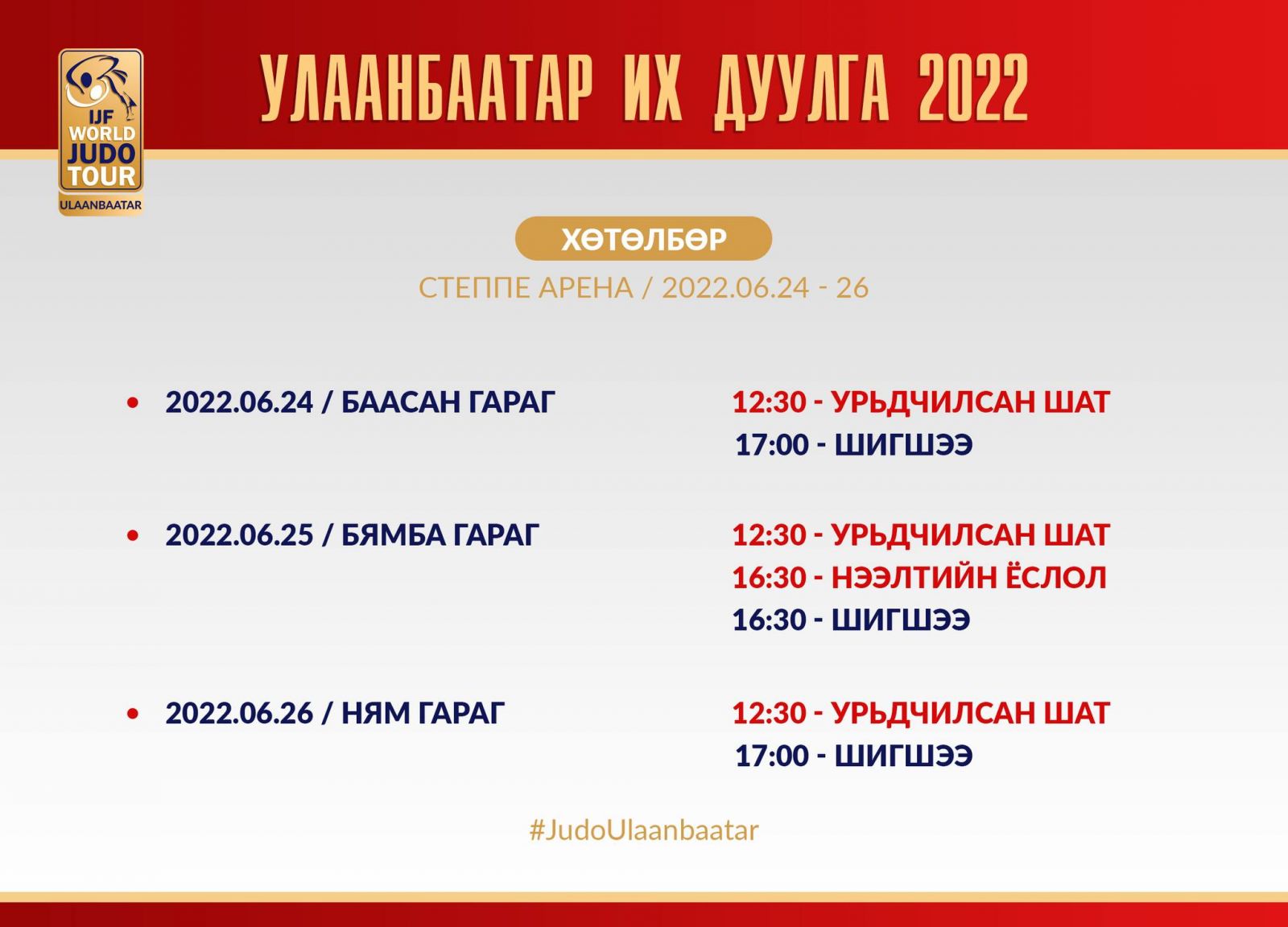 IJF WORLD JUDO TOUR ULAANBAATAR

УЛААНБААТАР ИХ ДУУЛГА 2022

ХӨТӨЛБӨР

СТЕППЕ АРЕНА / 2022.06.24 - 26

• 2022.06.24 / БААСАН ГАРАГ
12:30 - УРЬДЧИЛСАН ШАТ
17:00 - ШИГШЭЭ

• 2022.06.25 / БЯМБА ГАРАГ
12:30 - УРЬДЧИЛСАН ШАТ
16:30 - НЭЭЛТИЙН ЁСЛОЛ
16:30 - ШИГШЭЭ

• 2022.06.26 / НЯМ ГАРАГ
12:30 - УРЬДЧИЛСАН ШАТ
17:00 - ШИГШЭЭ

#JudoUlaanbaatar